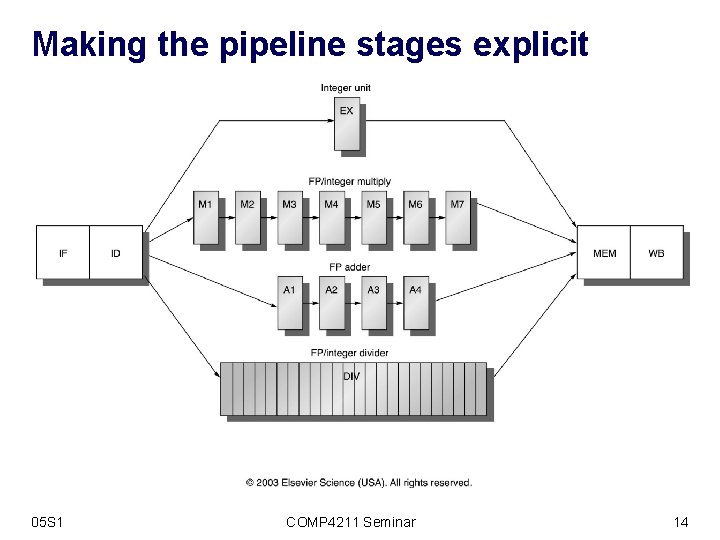 Making the pipeline stages explicit

Integer unit

EX

FP/integer multiply

M1 M2 M3 M4 M5 M6 M7

IF ID

MEM WB

FP adder

A1 A2 A3 A4

FP/integer divider

DIV

© 2003 Elsevier Science (USA). All rights reserved.

05S1 COMP4211 Seminar 14